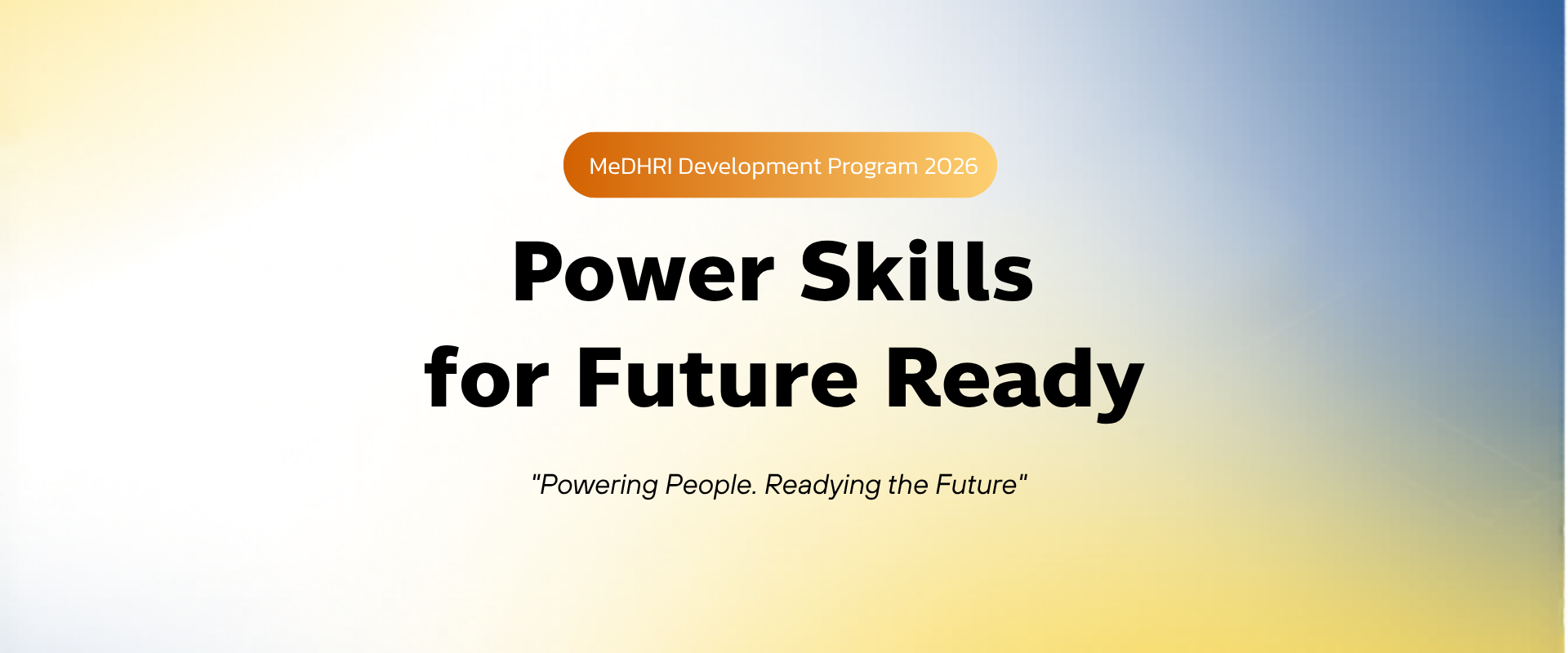 MeDHRI Development Program 2026

Power Skills for Future Ready

"Powering People. Readying the Future"